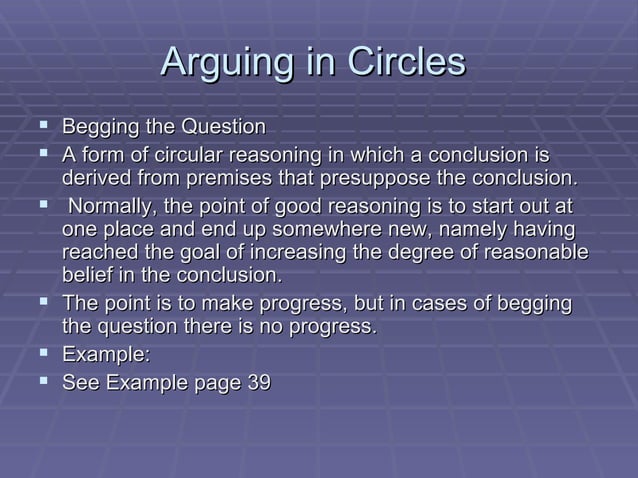 Arguing in Circles

▪ Begging the Question
▪ A form of circular reasoning in which a conclusion is derived from premises that presuppose the conclusion.
▪ Normally, the point of good reasoning is to start out at one place and end up somewhere new, namely having reached the goal of increasing the degree of reasonable belief in the conclusion.
▪ The point is to make progress, but in cases of begging the question there is no progress.
▪ Example:
▪ See Example page 39